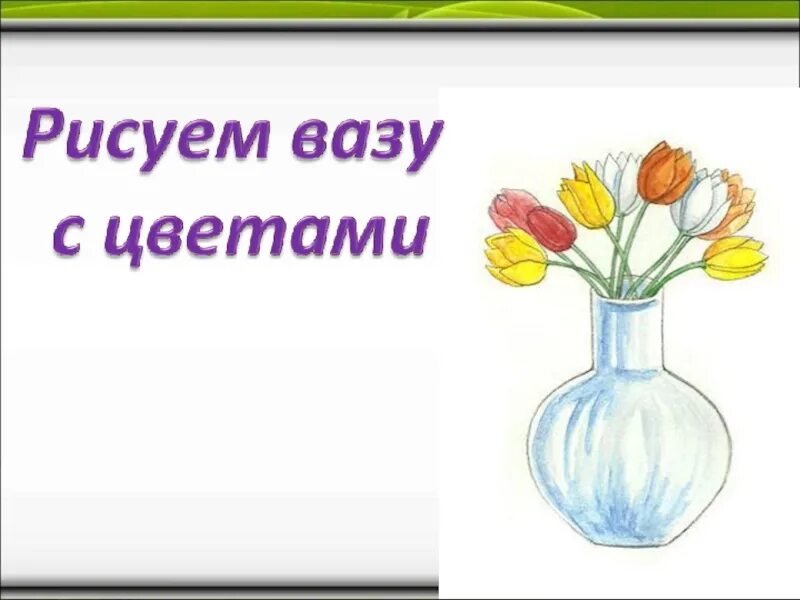 Рисуем вазу с цветами